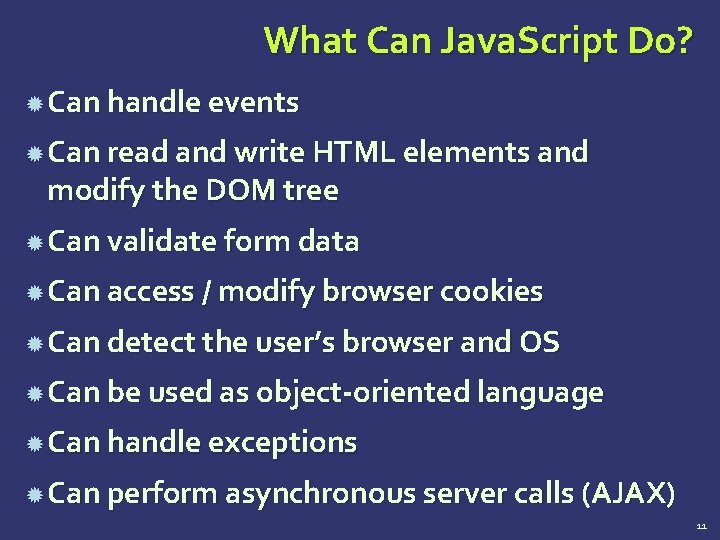 What Can JavaScript Do?

Can handle events

Can read and write HTML elements and modify the DOM tree

Can validate form data

Can access / modify browser cookies

Can detect the user's browser and OS

Can be used as object-oriented language

Can handle exceptions

Can perform asynchronous server calls (AJAX)

11